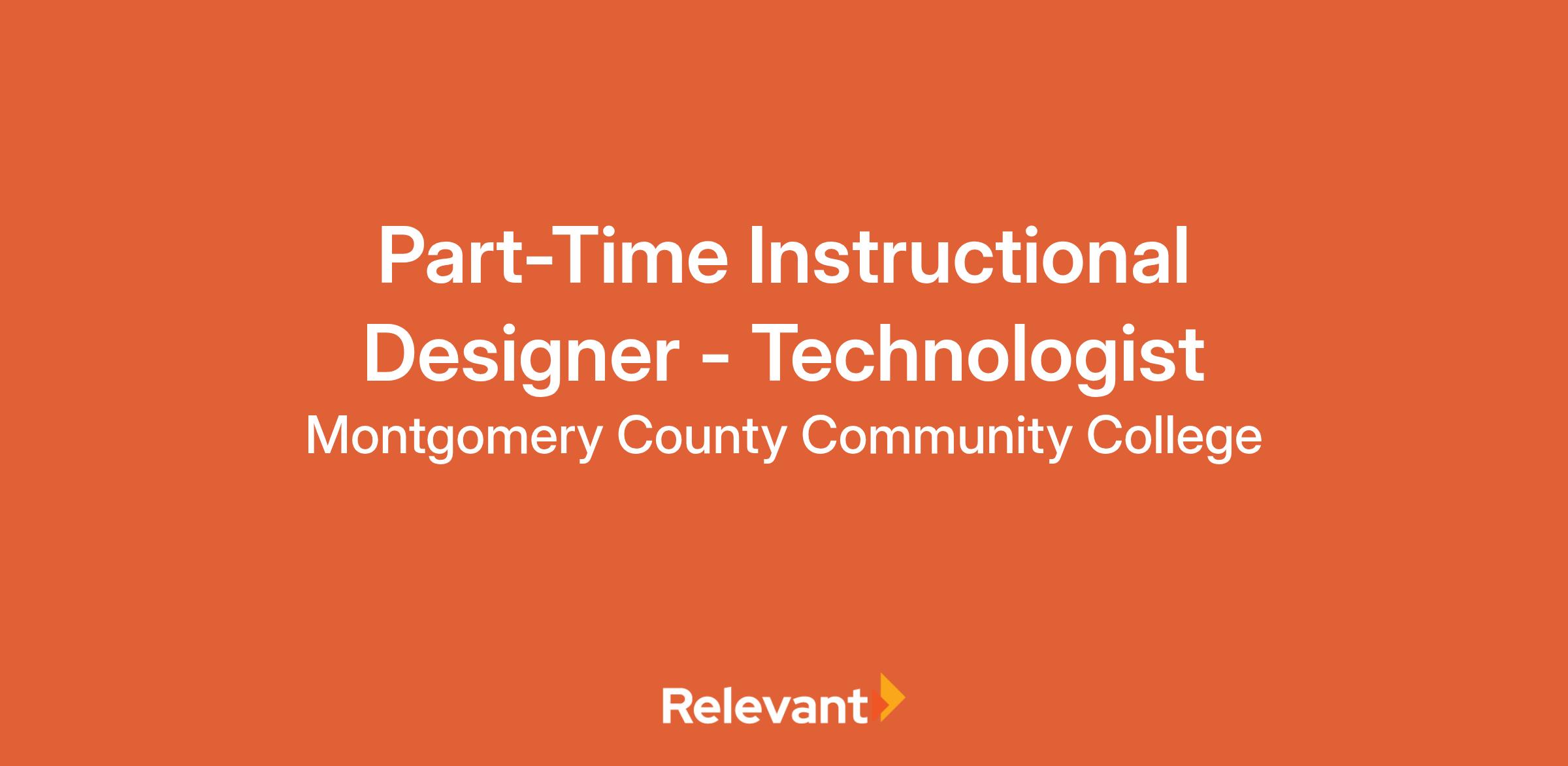 Part-Time Instructional Designer - Technologist
Montgomery County Community College

Relevant